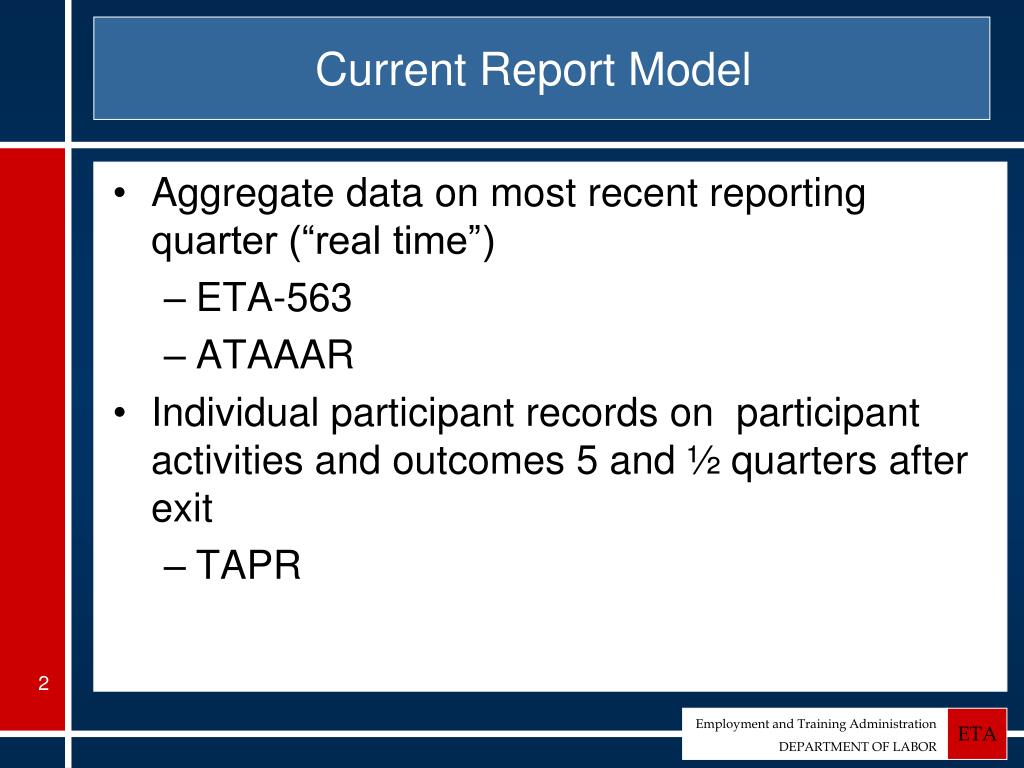 Current Report Model

• Aggregate data on most recent reporting quarter (“real time”)
– ETA-563
– ATAAAR
• Individual participant records on participant activities and outcomes 5 and ½ quarters after exit
– TAPR

2

Employment and Training Administration
DEPARTMENT OF LABOR
ETA